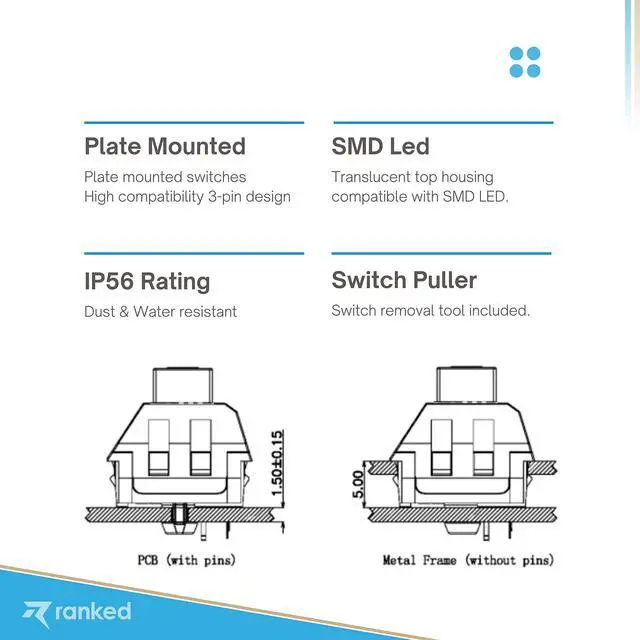 Plate Mounted
Plate mounted switches
High compatibility 3-pin design

SMD Led
Translucent top housing compatible with SMD LED.

IP56 Rating
Dust & Water resistant

Switch Puller
Switch removal tool included.

1.50±0.15

PCB (with pins)

5.00

Metal Frame (without pins)

ranked